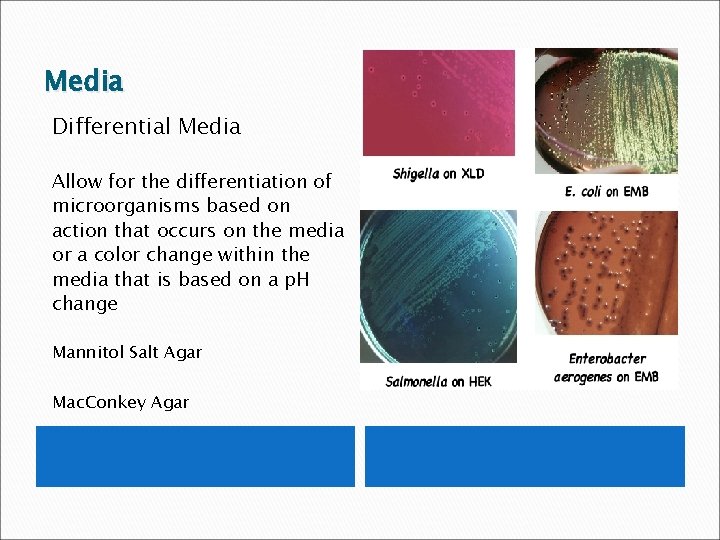 Media

Differential Media

Allow for the differentiation of microorganisms based on action that occurs on the media or a color change within the media that is based on a pH change

Mannitol Salt Agar

MacConkey Agar

Shigella on XLD

E. coli on EMB

Salmonella on HEK

Enterobacter aerogenes on EMB